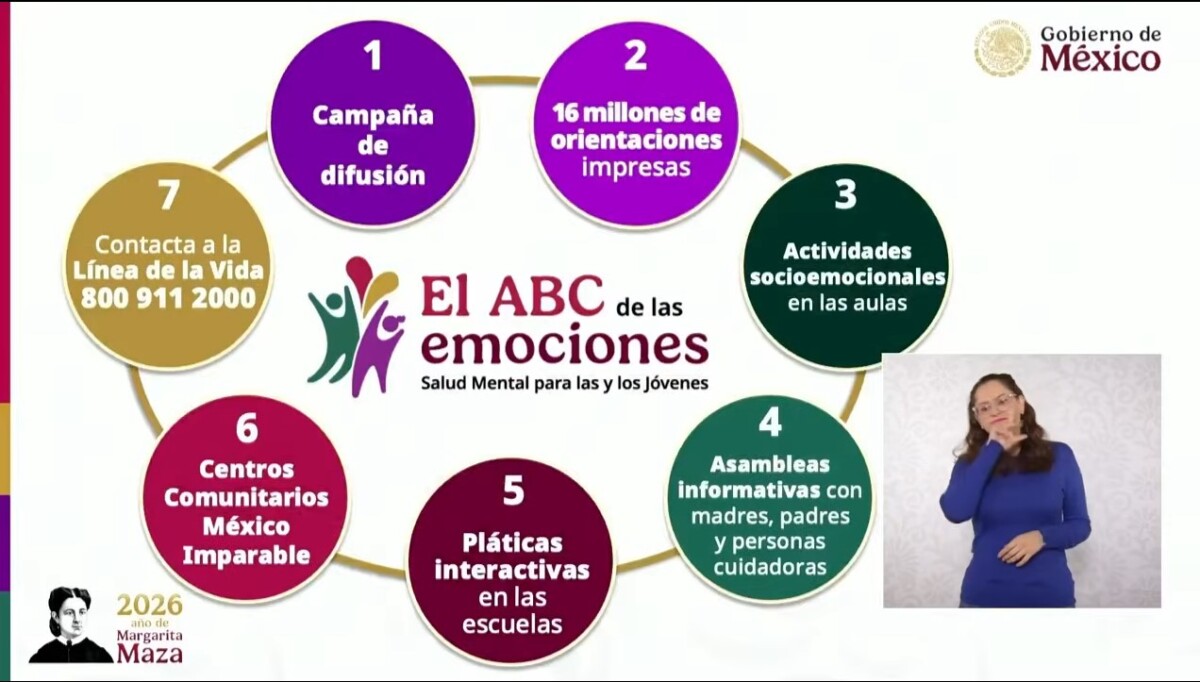 Gobierno de
México

1
Campaña de difusión

2
16 millones de orientaciones impresas

3
Actividades socioemocionales en las aulas

4
Asambleas informativas con madres, padres y personas cuidadoras

5
Pláticas interactivas en las escuelas

6
Centros Comunitarios México Imparable

7
Contacta a la Línea de la Vida 800 911 2000

El ABC de las emociones
Salud Mental para las y los Jóvenes

2026
año de
Margarita
Maza